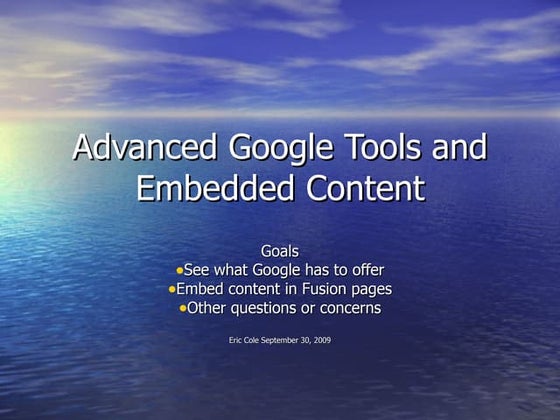 Advanced Google Tools and Embedded Content

Goals
•See what Google has to offer
•Embed content in Fusion pages
•Other questions or concerns

Eric Cole September 30, 2009